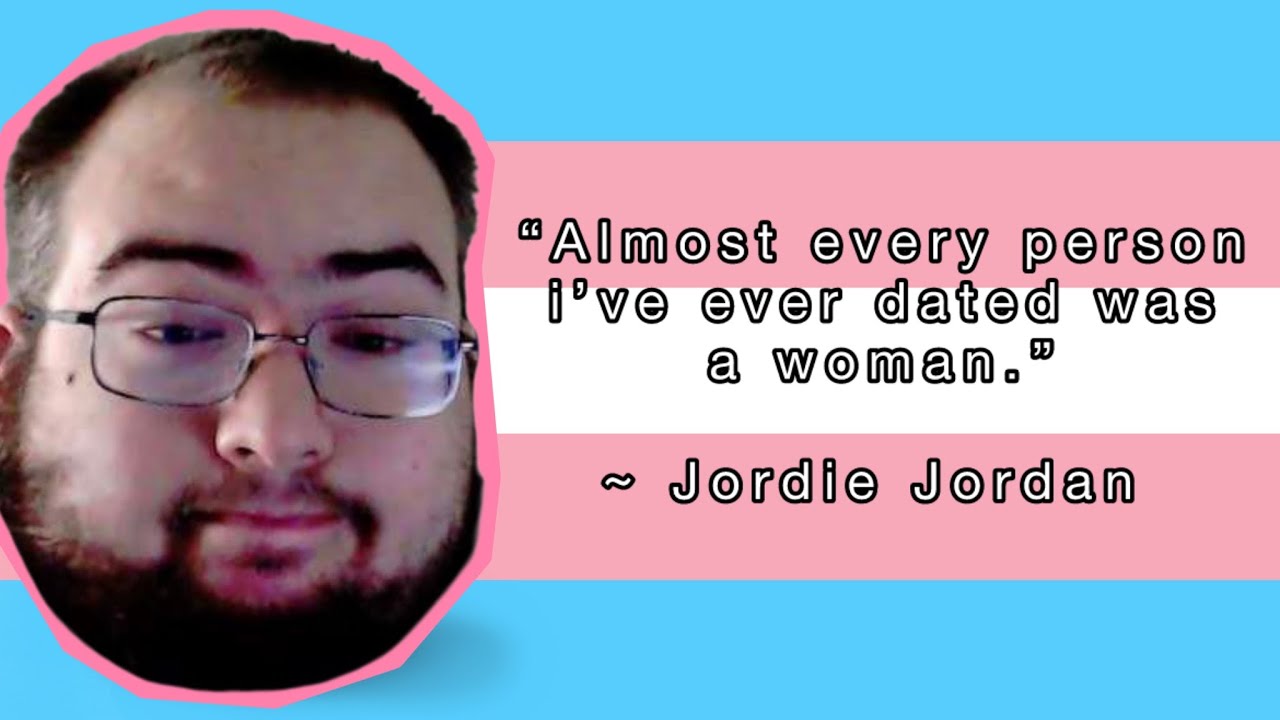 “Almost every person i’ve ever dated was a woman.”

~ Jordie Jordan